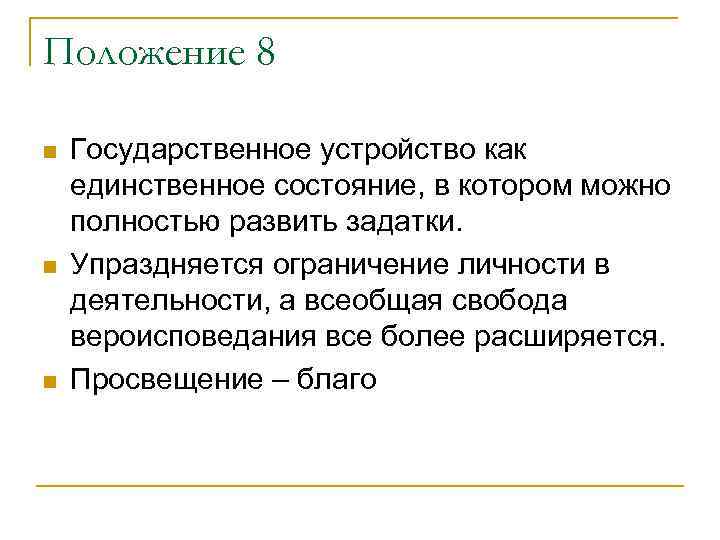 Положение 8

Государственное устройство как единственное состояние, в котором можно полностью развить задатки.

Упраздняется ограничение личности в деятельности, а всеобщая свобода вероисповедания все более расширяется.

Просвещение – благо